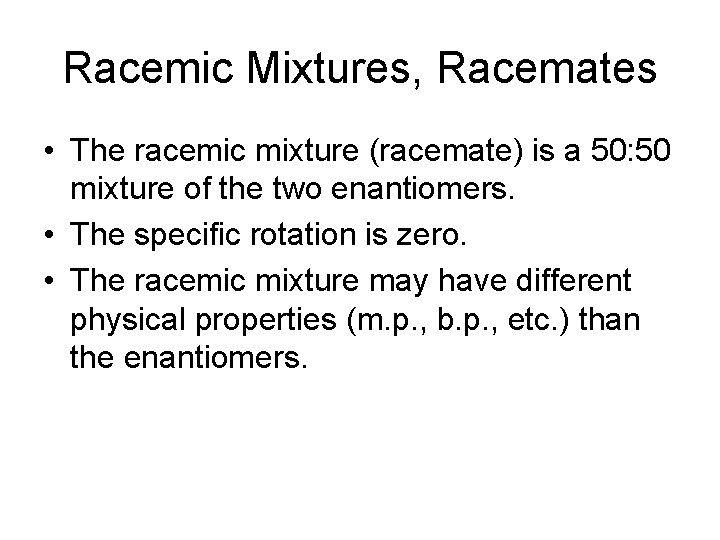 Racemic Mixtures, Racemates

• The racemic mixture (racemate) is a 50:50 mixture of the two enantiomers.
• The specific rotation is zero.
• The racemic mixture may have different physical properties (m.p., b.p., etc.) than the enantiomers.